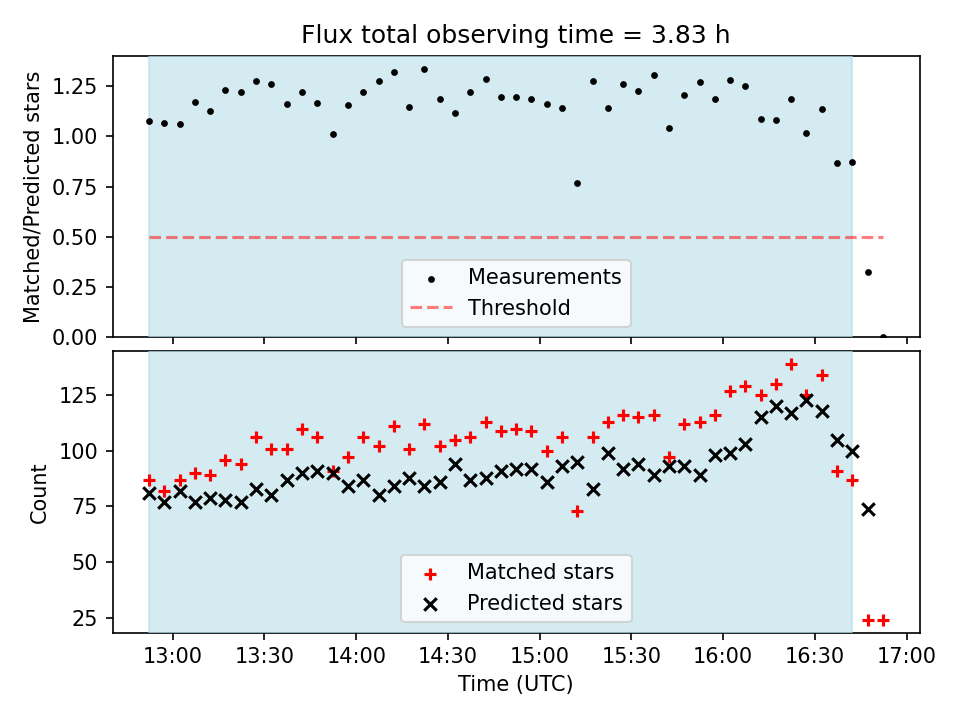 Flux total observing time = 3.83 h

Matched/Predicted stars

1.25
1.00
0.75
0.50
0.25
0.00

Measurements
Threshold

Count

125
100
75
50
25

Matched stars
Predicted stars

13:00 13:30 14:00 14:30 15:00 15:30 16:00 16:30 17:00

Time (UTC)